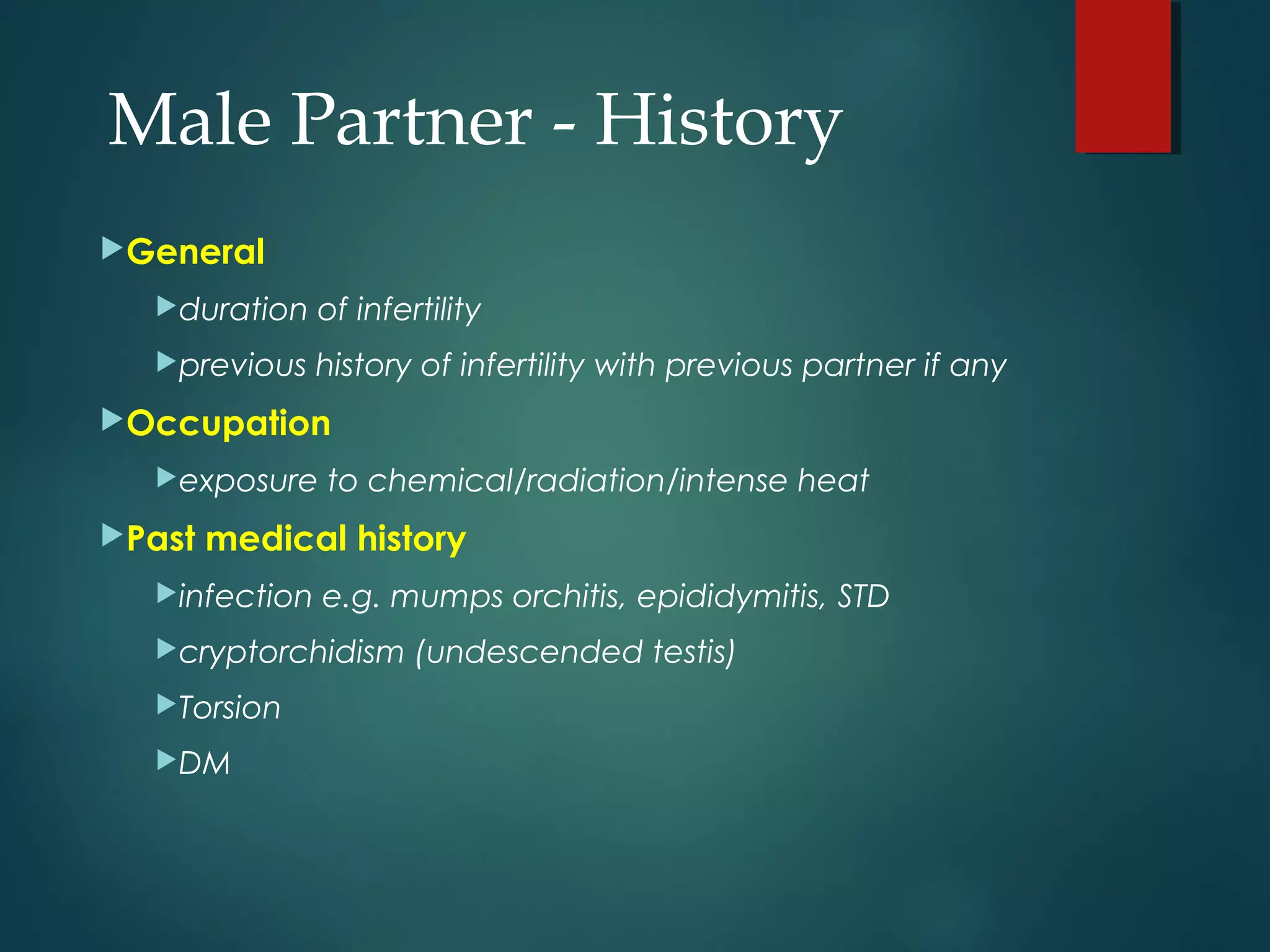 Male Partner - History

General

duration of infertility

previous history of infertility with previous partner if any

Occupation

exposure to chemical/radiation/intense heat

Past medical history

infection e.g. mumps orchitis, epididymitis, STD

cryptorchidism (undescended testis)

Torsion

DM